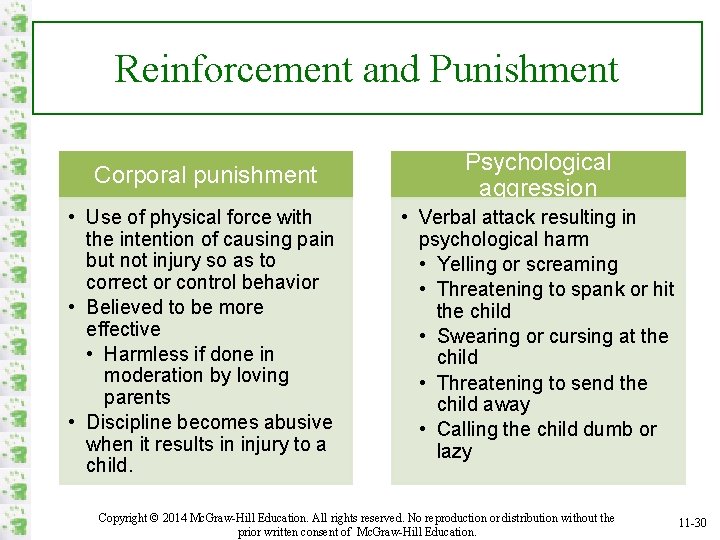 Reinforcement and Punishment

Corporal punishment

• Use of physical force with the intention of causing pain but not injury so as to correct or control behavior
• Believed to be more effective
  • Harmless if done in moderation by loving parents
• Discipline becomes abusive when it results in injury to a child.

Psychological aggression

• Verbal attack resulting in psychological harm
  • Yelling or screaming
  • Threatening to spank or hit the child
  • Swearing or cursing at the child
  • Threatening to send the child away
  • Calling the child dumb or lazy

Copyright © 2014 McGraw-Hill Education. All rights reserved. No reproduction or distribution without the prior written consent of McGraw-Hill Education.

11-30